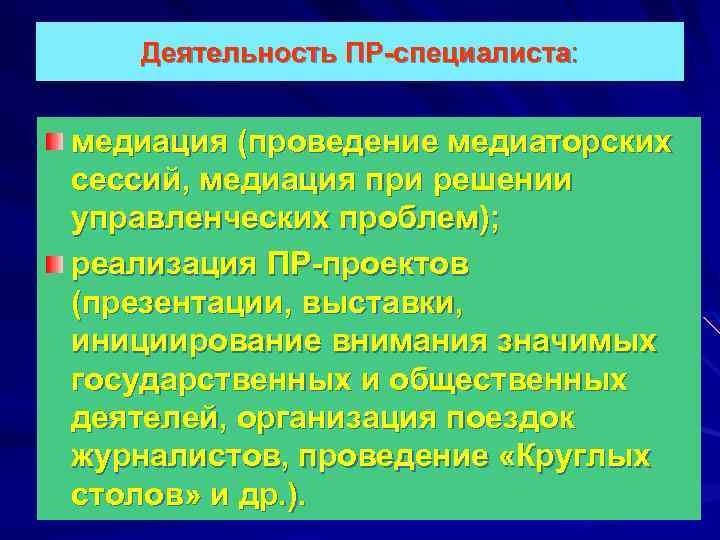 Деятельность ПР-специалиста:

медиация (проведение медиаторских сессий, медиация при решении управленческих проблем);

реализация ПР-проектов (презентации, выставки, инициирование внимания значимых государственных и общественных деятелей, организация поездок журналистов, проведение «Круглых столов» и др.).